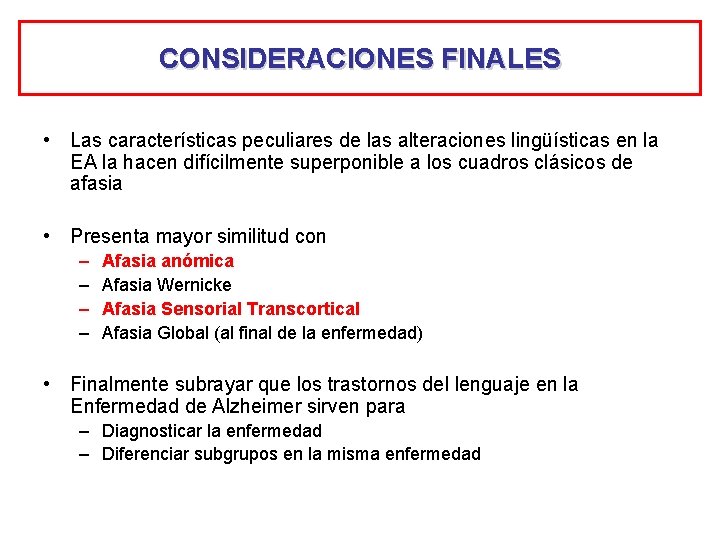 CONSIDERACIONES FINALES

• Las características peculiares de las alteraciones lingüísticas en la EA la hacen difícilmente superponible a los cuadros clásicos de afasia

• Presenta mayor similitud con
– Afasia anómica
– Afasia Wernicke
– Afasia Sensorial Transcortical
– Afasia Global (al final de la enfermedad)

• Finalmente subrayar que los trastornos del lenguaje en la Enfermedad de Alzheimer sirven para
– Diagnosticar la enfermedad
– Diferenciar subgrupos en la misma enfermedad